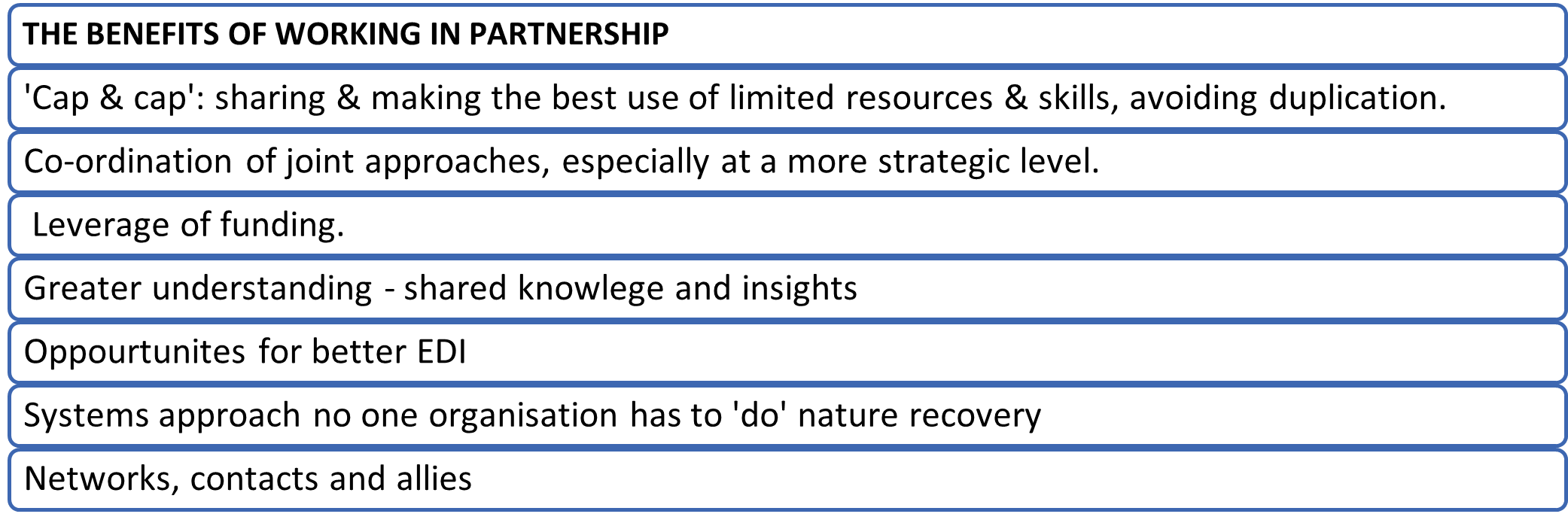 THE BENEFITS OF WORKING IN PARTNERSHIP

'Cap & cap': sharing & making the best use of limited resources & skills, avoiding duplication.

Co-ordination of joint approaches, especially at a more strategic level.

Leverage of funding.

Greater understanding - shared knowlege and insights

Oppourtunites for better EDI

Systems approach no one organisation has to 'do' nature recovery

Networks, contacts and allies